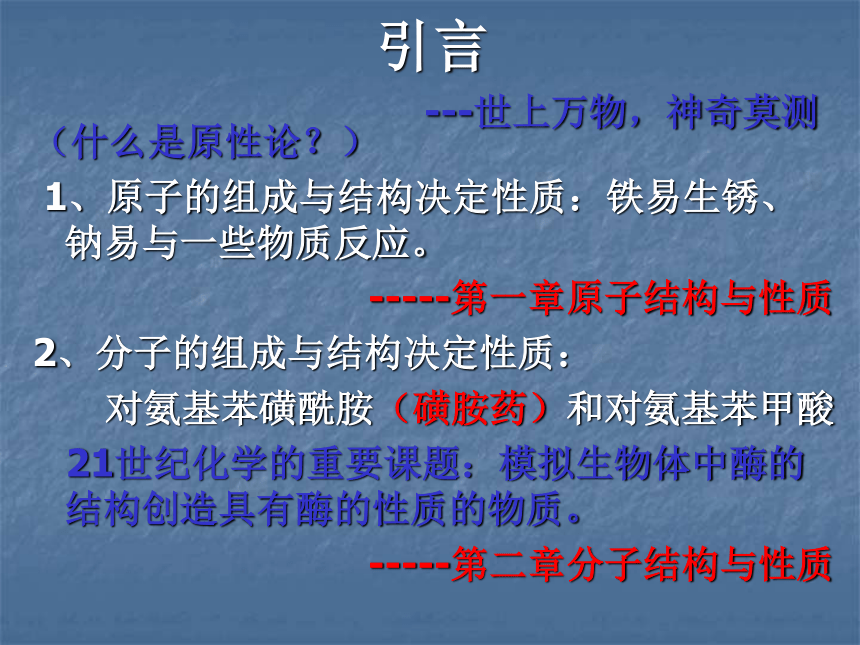 引言

---世上万物，神奇莫测

（什么是原性论？）

1、原子的组成与结构决定性质：铁易生锈、钠易与一些物质反应。

-----第一章原子结构与性质

2、分子的组成与结构决定性质：

对氨基苯磺酰胺（磺胺药）和对氨基苯甲酸

21世纪化学的重要课题：模拟生物体中酶的结构创造具有酶的性质的物质。

-----第二章分子结构与性质